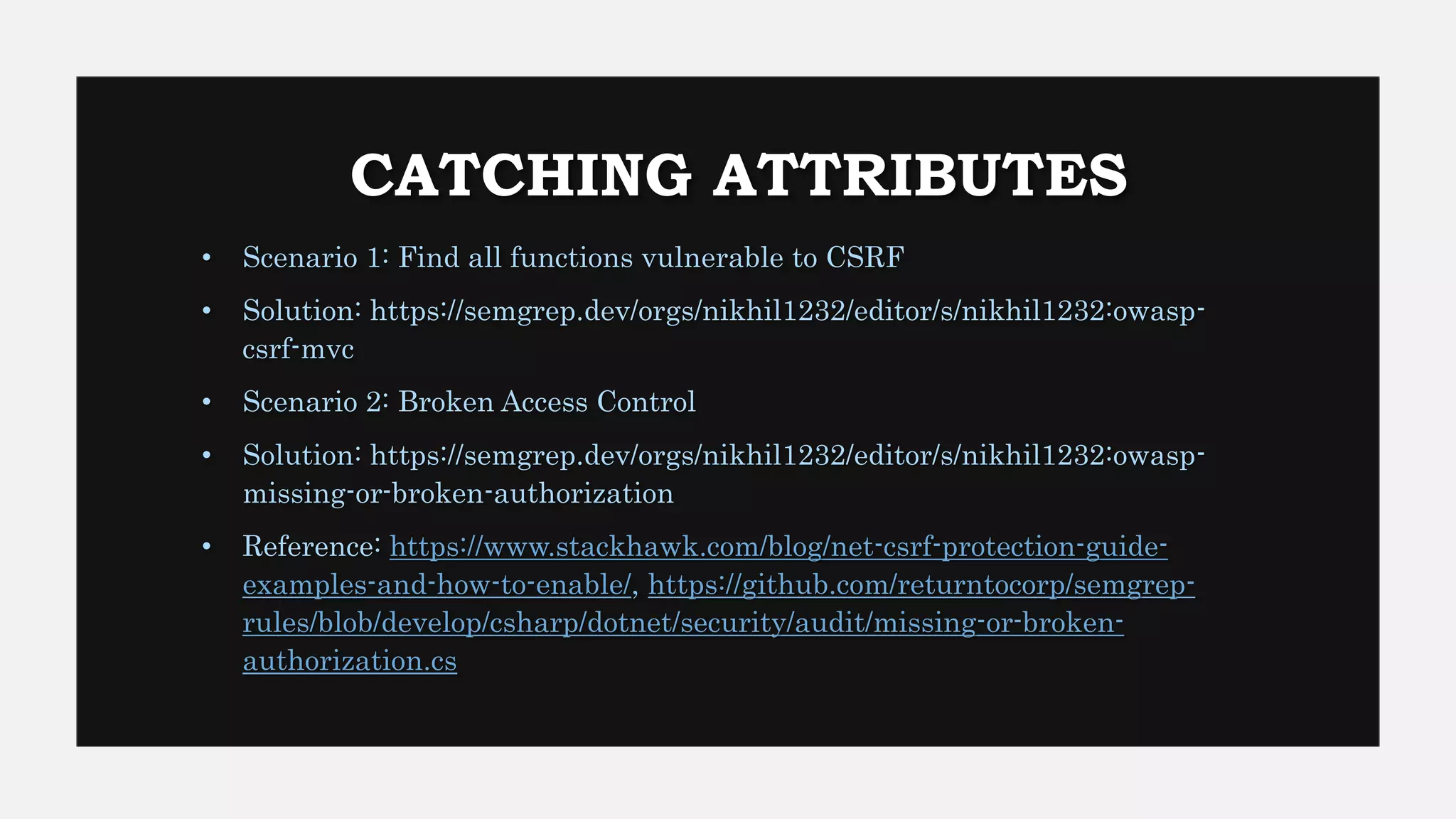 CATCHING ATTRIBUTES

• Scenario 1: Find all functions vulnerable to CSRF

• Solution: https://semgrep.dev/orgs/nikhil1232/editor/s/nikhil1232:owasp-csrf-mvc

• Scenario 2: Broken Access Control

• Solution: https://semgrep.dev/orgs/nikhil1232/editor/s/nikhil1232:owasp-missing-or-broken-authorization

• Reference: https://www.stackhawk.com/blog/net-csrf-protection-guide-examples-and-how-to-enable/, https://github.com/returntocorp/semgrep-rules/blob/develop/csharp/dotnet/security/audit/missing-or-broken-authorization.cs